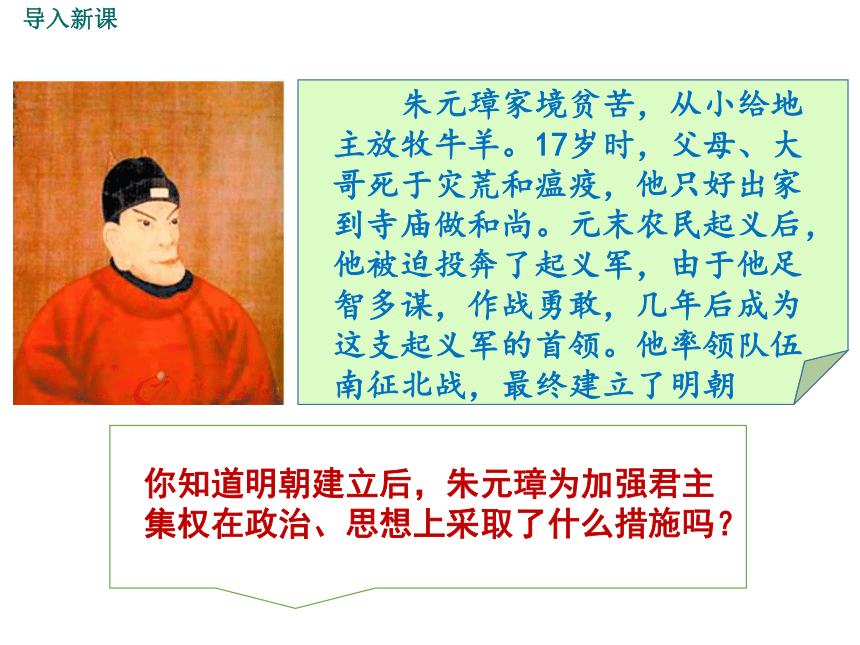 导入新课

朱元璋家境贫苦，从小给地主放牧牛羊。17岁时，父母、大哥死于灾荒和瘟疫，他只好出家到寺庙做和尚。元末农民起义后，他被迫投奔了起义军，由于他足智多谋，作战勇敢，几年后成为这支起义军的首领。他率领队伍南征北战，最终建立了明朝

你知道明朝建立后，朱元璋为加强君主集权在政治、思想上采取了什么措施吗？